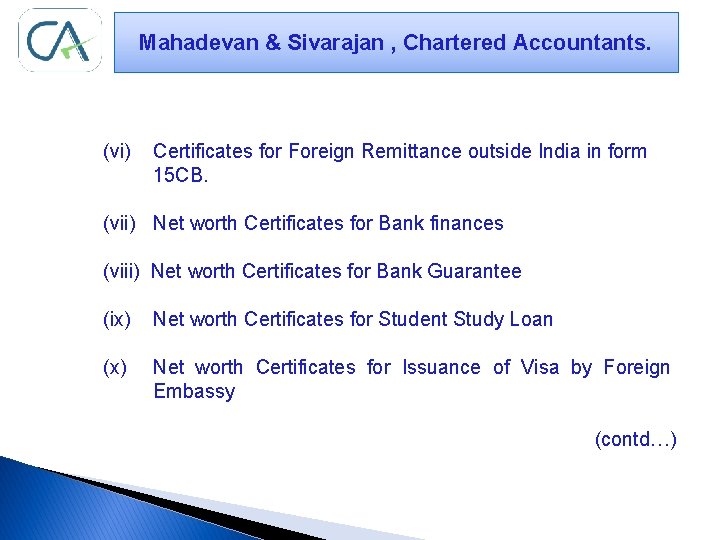 CA

Mahadevan & Sivarajan , Chartered Accountants.

(vi) Certificates for Foreign Remittance outside India in form 15CB.

(vii) Net worth Certificates for Bank finances

(viii) Net worth Certificates for Bank Guarantee

(ix) Net worth Certificates for Student Study Loan

(x) Net worth Certificates for Issuance of Visa by Foreign Embassy

(contd…)